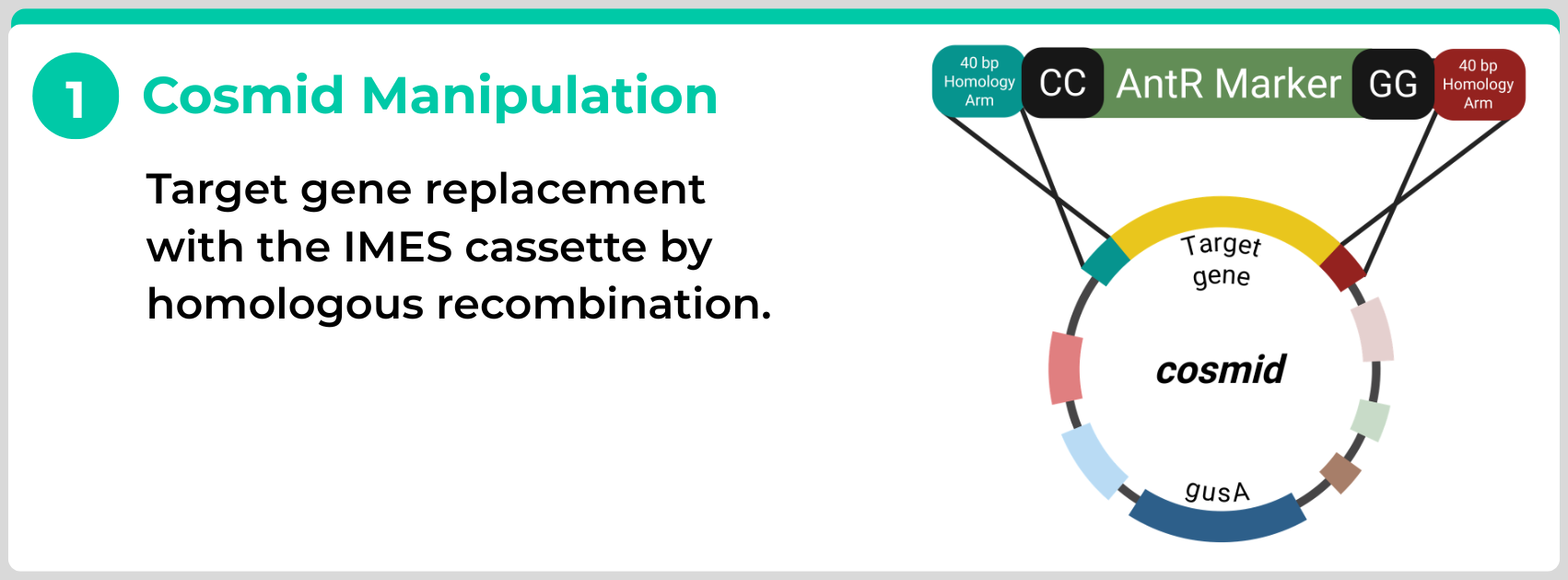 1 Cosmid Manipulation

Target gene replacement with the IMES cassette by homologous recombination.

40 bp Homology Arm

CC

AntR Marker

GG

40 bp Homology Arm

Target gene

cosmid

gusA